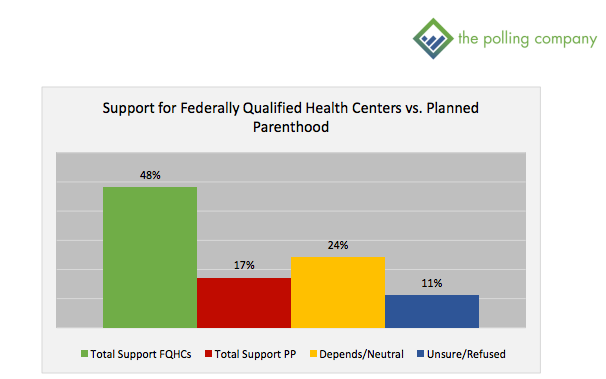 the polling company

Support for Federally Qualified Health Centers vs. Planned Parenthood

48%

17%

24%

11%

Total Support FQHCs
Total Support PP
Depends/Neutral
Unsure/Refused